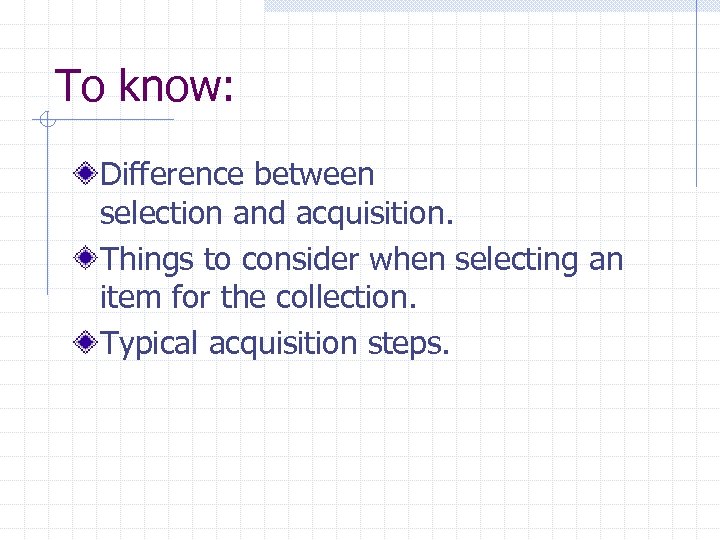 To know:

Difference between selection and acquisition.

Things to consider when selecting an item for the collection.

Typical acquisition steps.